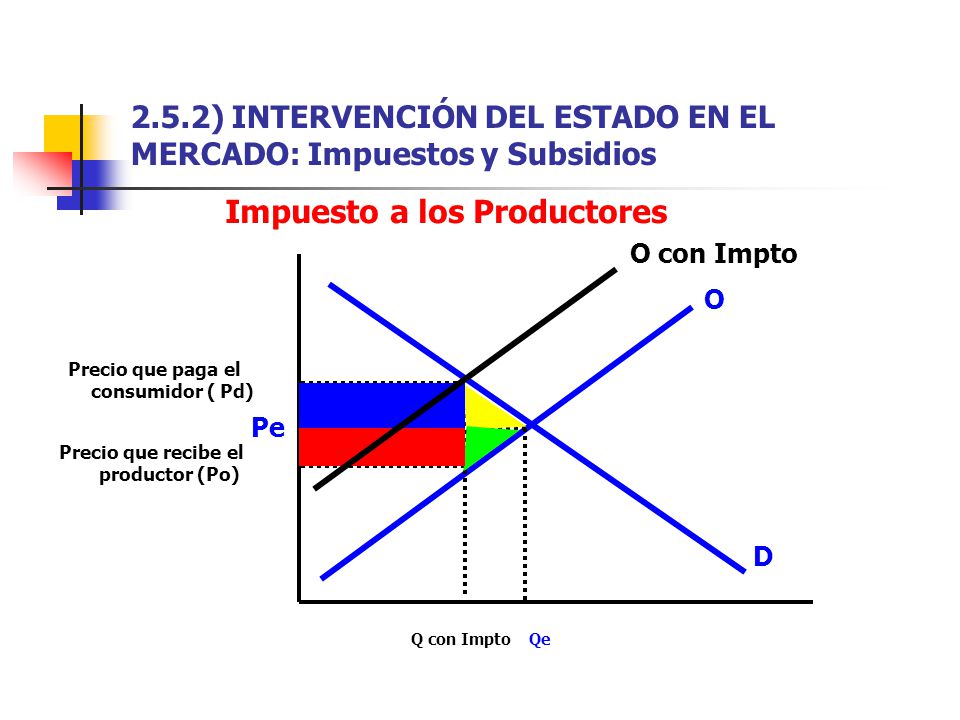 2.5.2) INTERVENCIÓN DEL ESTADO EN EL MERCADO: Impuestos y Subsidios

Impuesto a los Productores

O con Impto

O

Precio que paga el consumidor ( Pd)

Pe

Precio que recibe el productor (Po)

D

Q con Impto Qe